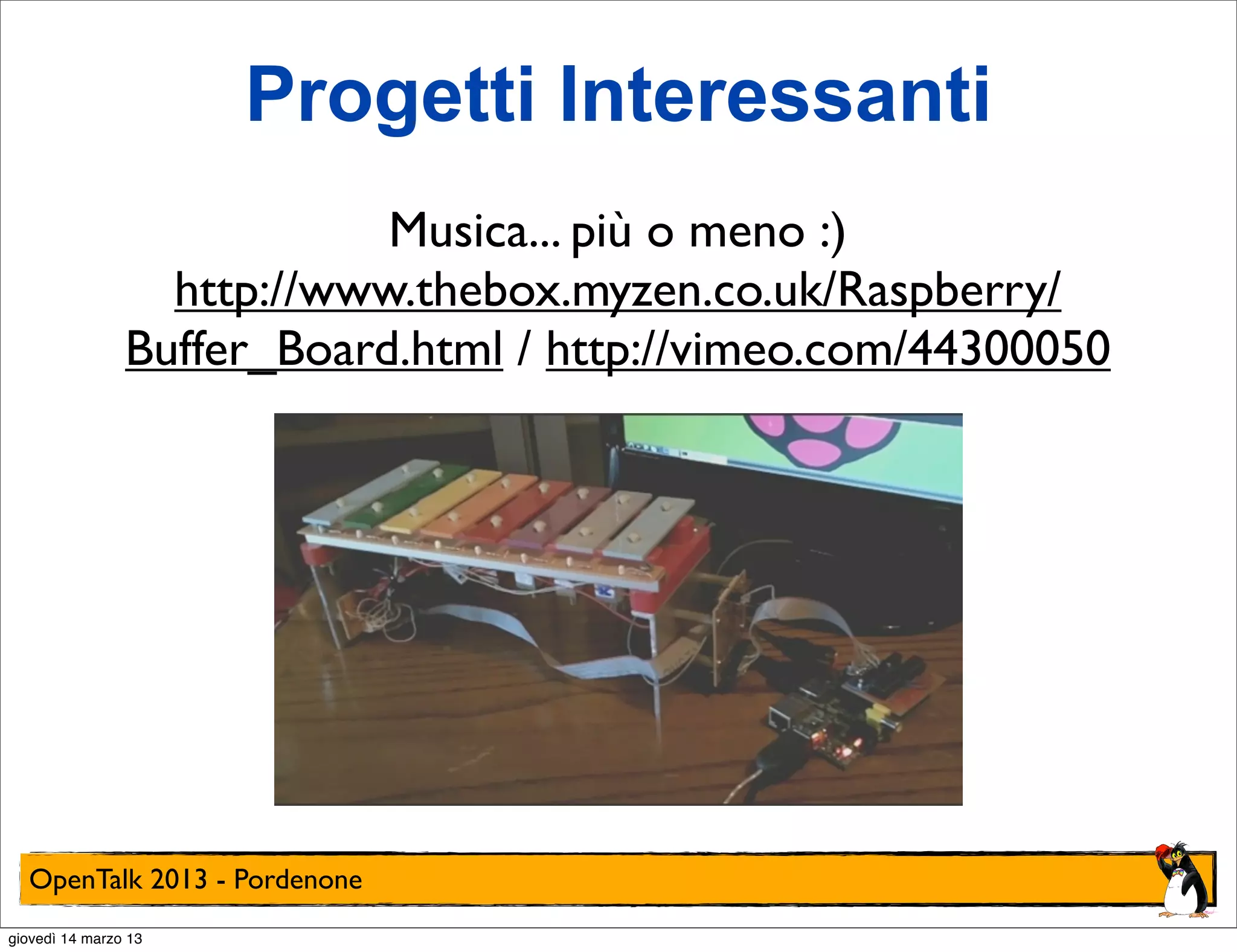 Progetti Interessanti

Musica... più o meno :)
http://www.thebox.myzen.co.uk/Raspberry/Buffer_Board.html / http://vimeo.com/44300050

OpenTalk 2013 - Pordenone

giovedì 14 marzo 13